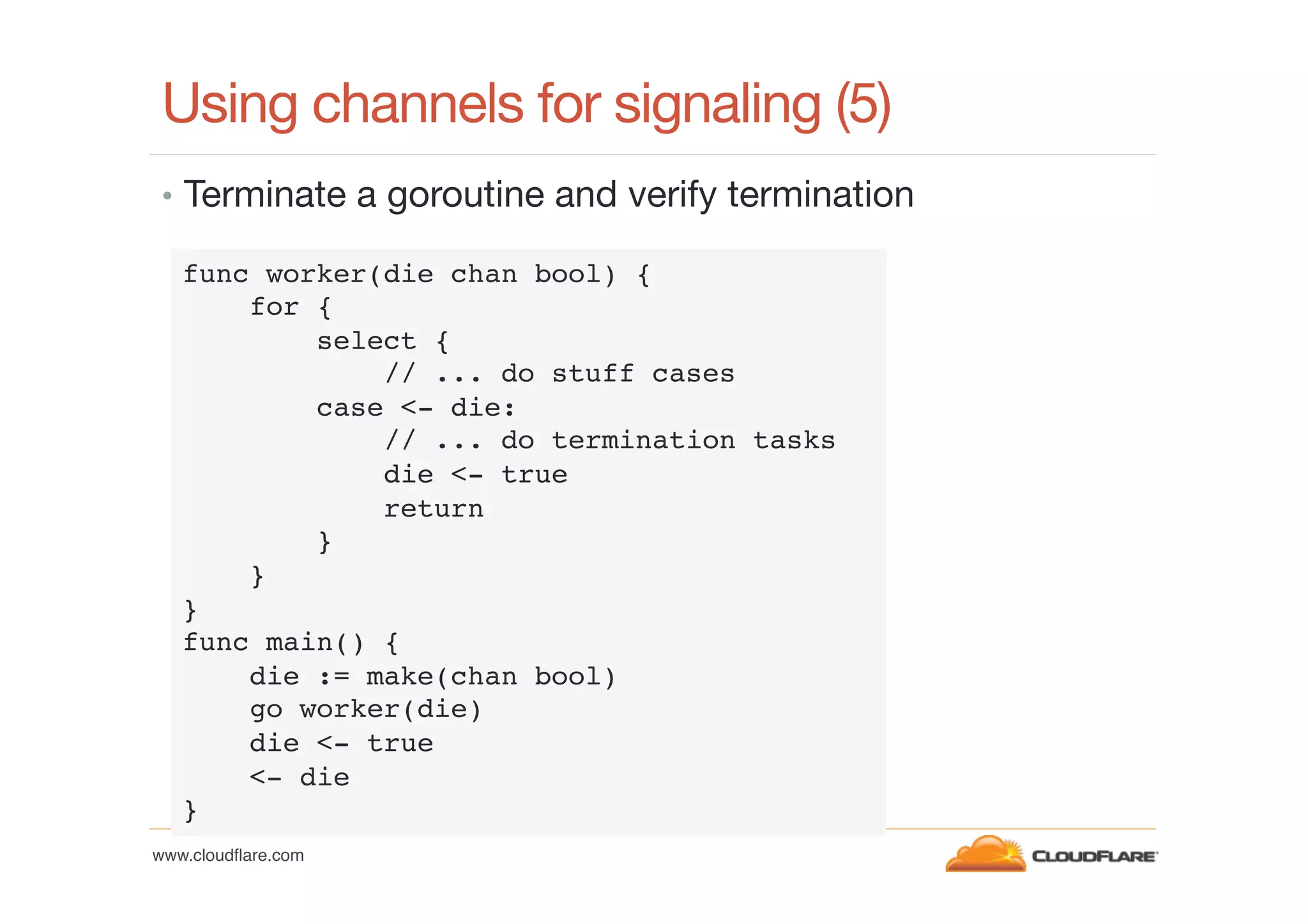 Using channels for signaling (5)

• Terminate a goroutine and verify termination

```
func worker(die chan bool) {
    for {
        select {
            // ... do stuff cases
        case <- die:
            // ... do termination tasks
            die <- true
            return
        }
    }
}
func main() {
    die := make(chan bool)
    go worker(die)
    die <- true
    <- die
}
```

www.cloudflare.com

CLOUDFLARE